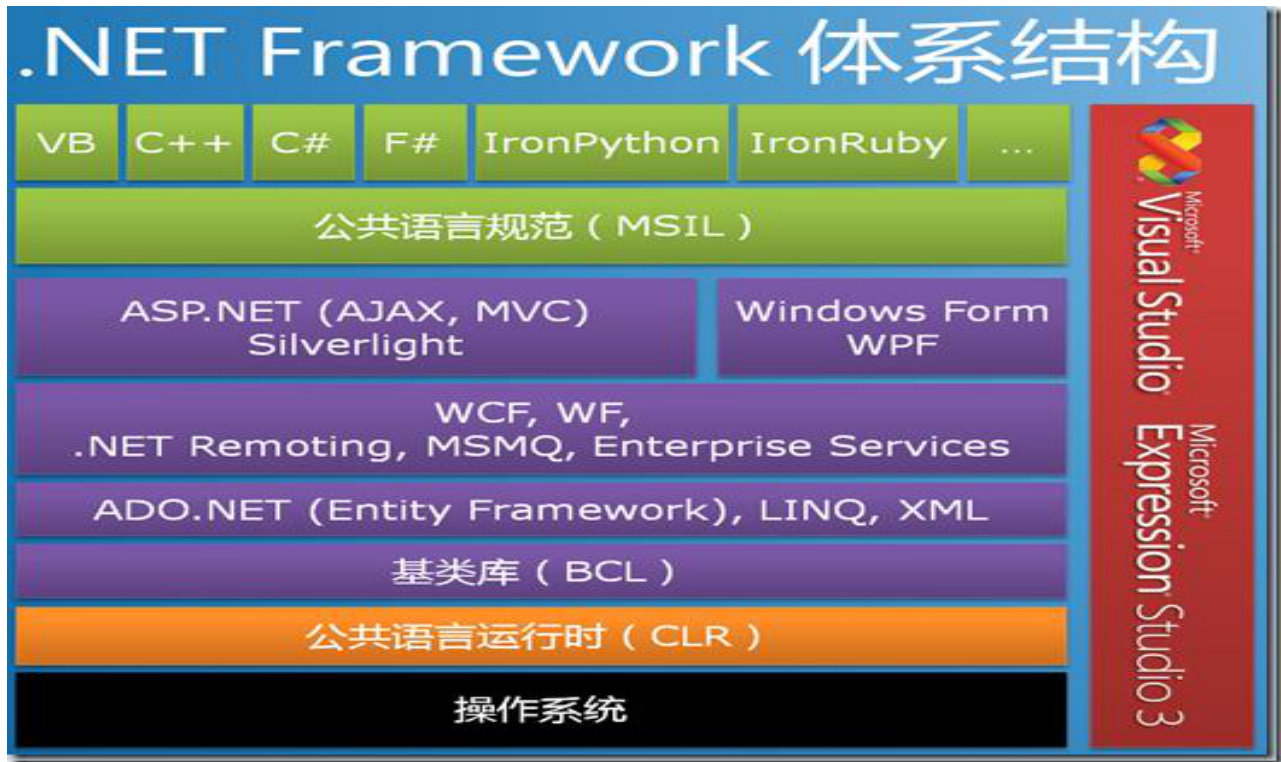 .NET Framework 体系结构

VB
C++
C#
F#
IronPython
IronRuby
...

公共语言规范（MSIL）

ASP.NET (AJAX, MVC)
Silverlight

Windows Form
WPF

WCF, WF,
.NET Remoting, MSMQ, Enterprise Services

ADO.NET (Entity Framework), LINQ, XML

基类库（BCL）

公共语言运行时（CLR）

操作系统

Microsoft
Visual Studio

Microsoft
Expression Studio 3